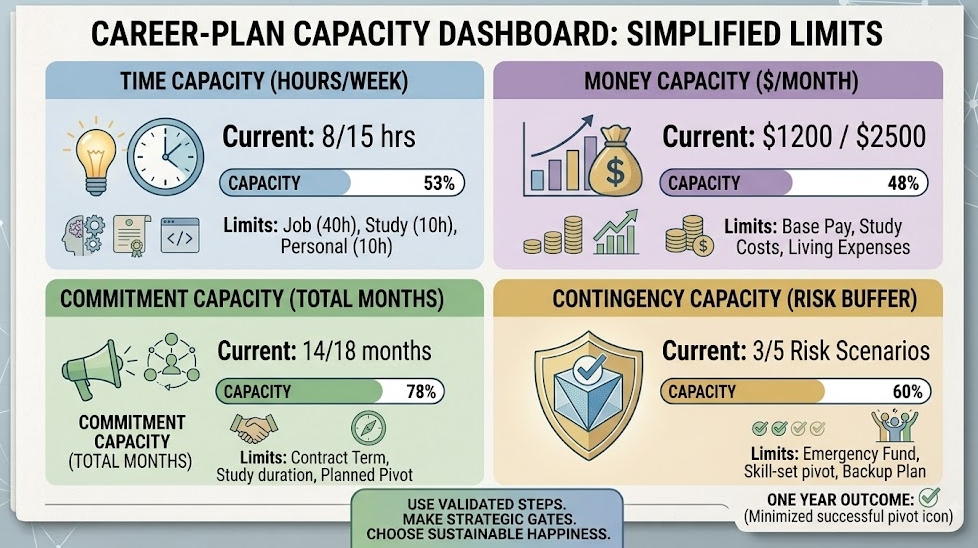 CAREER-PLAN CAPACITY DASHBOARD: SIMPLIFIED LIMITS

TIME CAPACITY (HOURS/WEEK)

Current: 8/15 hrs

CAPACITY 53%

Limits: Job (40h), Study (10h), Personal (10h)

MONEY CAPACITY ($/MONTH)

Current: $1200 / $2500

CAPACITY 48%

Limits: Base Pay, Study Costs, Living Expenses

COMMITMENT CAPACITY (TOTAL MONTHS)

COMMITMENT CAPACITY (TOTAL MONTHS)

Current: 14/18 months

CAPACITY 78%

Limits: Contract Term, Study duration, Planned Pivot

CONTINGENCY CAPACITY (RISK BUFFER)

Current: 3/5 Risk Scenarios

CAPACITY 60%

Limits: Emergency Fund, Skill-set pivot, Backup Plan

USE VALIDATED STEPS. MAKE STRATEGIC GATES. CHOOSE SUSTAINABLE HAPPINESS.

ONE YEAR OUTCOME: (Minimized successful pivot icon)